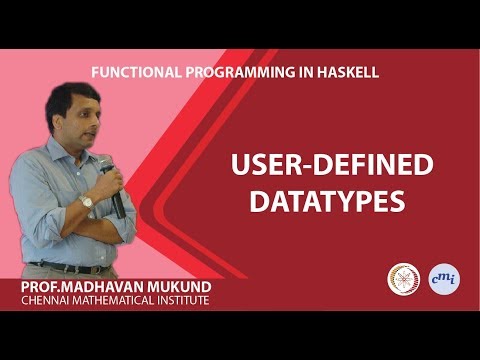 FUNCTIONAL PROGRAMMING IN HASKELL

USER-DEFINED DATATYPES

PROF.MADHAVAN MUKUND
CHENNAI MATHEMATICAL INSTITUTE

cmi